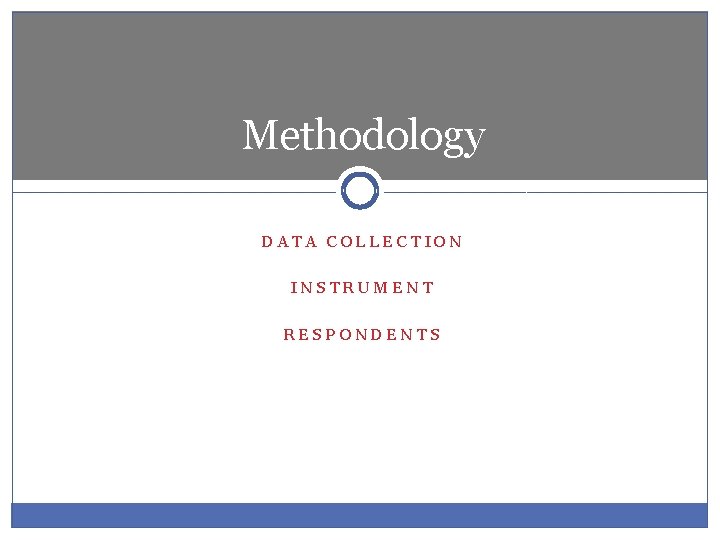 Methodology

DATA COLLECTION

INSTRUMENT

RESPONDENTS